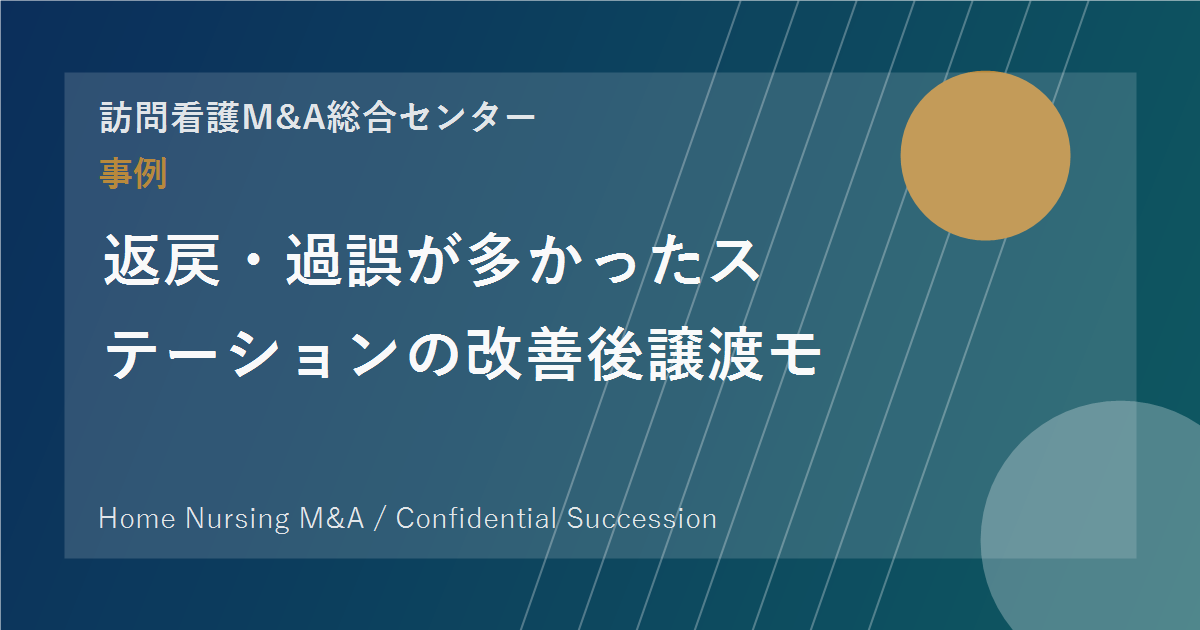 訪問看護M&A総合センター

事例

返戻・過誤が多かったステーションの改善後譲渡モ

Home Nursing M&A / Confidential Succession